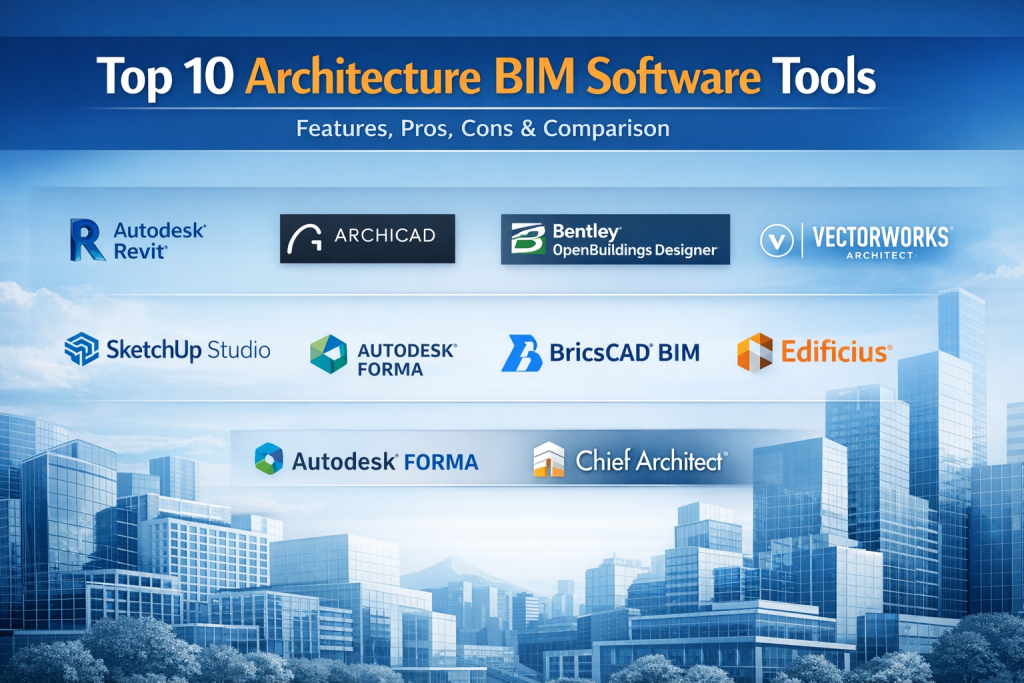 Top 10 Architecture BIM Software Tools

Features, Pros, Cons & Comparison

Autodesk Revit

ARCHICAD

Bentley OpenBuildings Designer

VECTORWORKS ARCHITECT

SketchUp Studio

AUTODESK FORMA

BricsCAD BIM

Edificius

Autodesk FORMA

Chief Architect